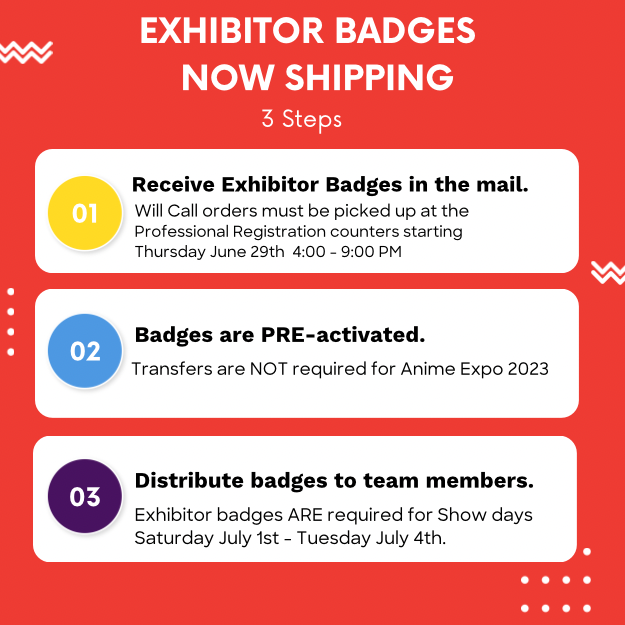 EXHIBITOR BADGES NOW SHIPPING

3 Steps

01

Receive Exhibitor Badges in the mail.

Will Call orders must be picked up at the Professional Registration counters starting Thursday June 29th 4:00 - 9:00 PM

02

Badges are PRE-activated.

Transfers are NOT required for Anime Expo 2023

03

Distribute badges to team members.

Exhibitor badges ARE required for Show days Saturday July 1st - Tuesday July 4th.